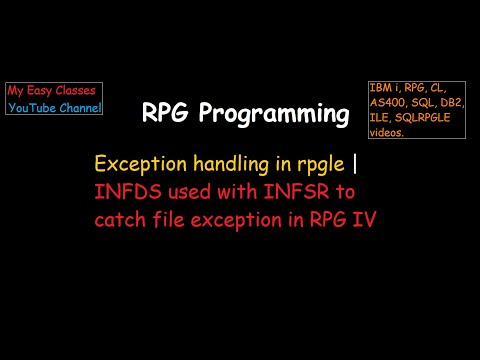 My Easy Classes
YouTube Channel

RPG Programming

IBM i, RPG, CL, AS400, SQL, DB2, ILE, SQLRPGLE videos.

Exception handling in rpgle |
INFDS used with INFSR to catch file exception in RPG IV